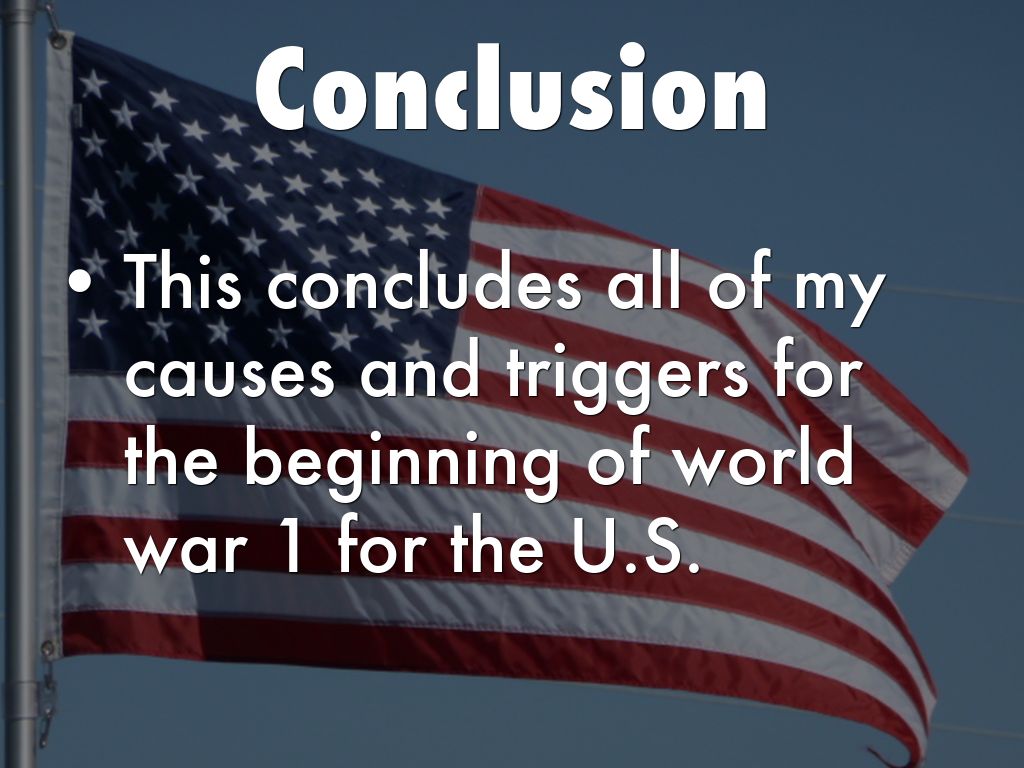 Conclusion

• This concludes all of my causes and triggers for the beginning of world war 1 for the U.S.